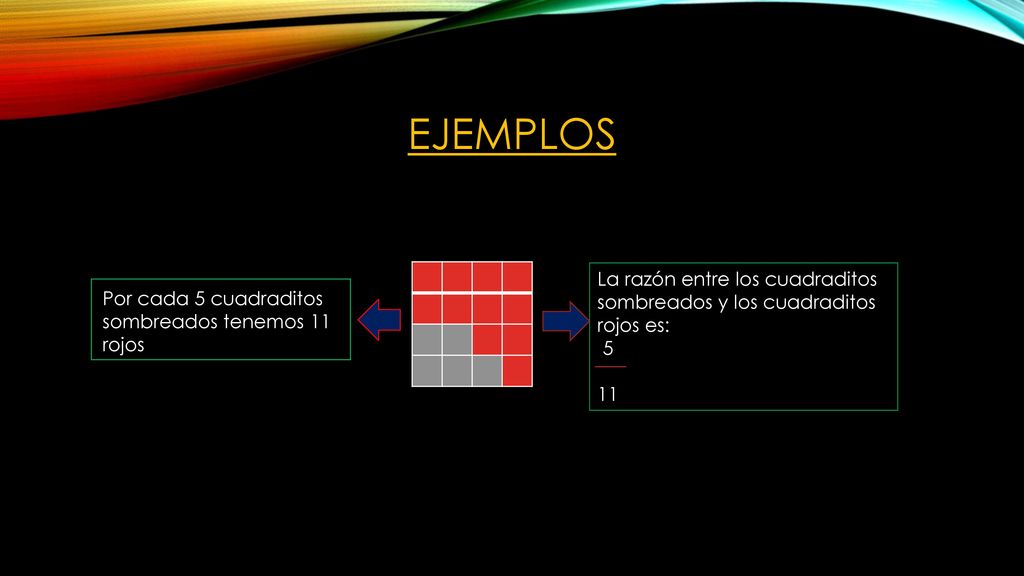 EJEMPLOS

Por cada 5 cuadraditos sombreados tenemos 11 rojos

La razón entre los cuadraditos sombreados y los cuadraditos rojos es:
$\frac{5}{11}$